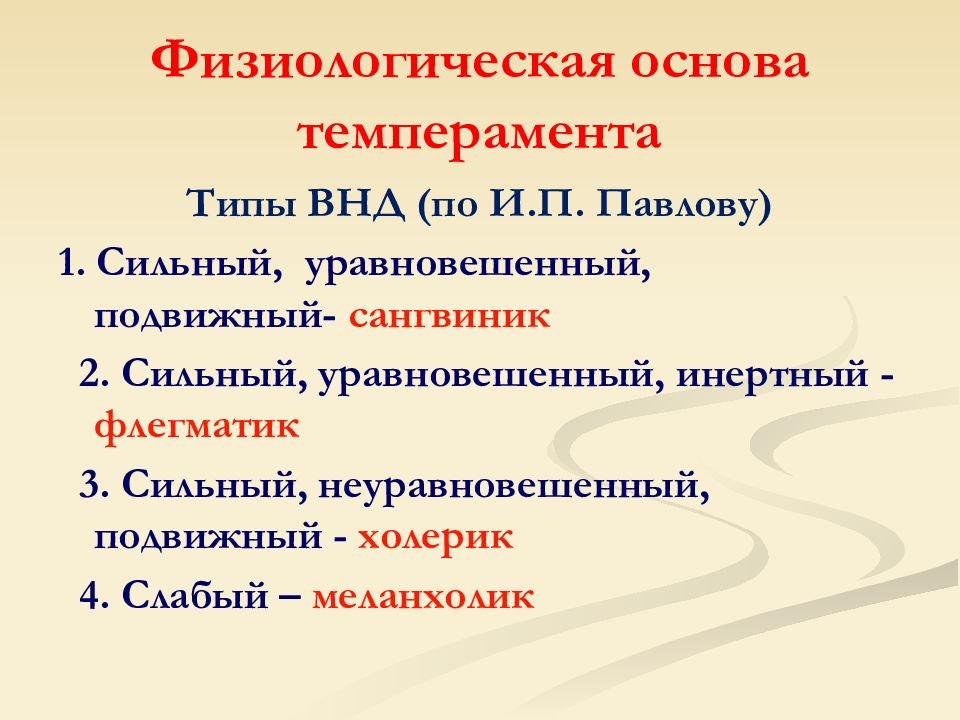 Физиологическая основа темперамента

Типы ВНД (по И.П. Павлову)

1. Сильный, уравновешенный, подвижный- сангвиник

2. Сильный, уравновешенный, инертный - флегматик

3. Сильный, неуравновешенный, подвижный - холерик

4. Слабый – меланхолик